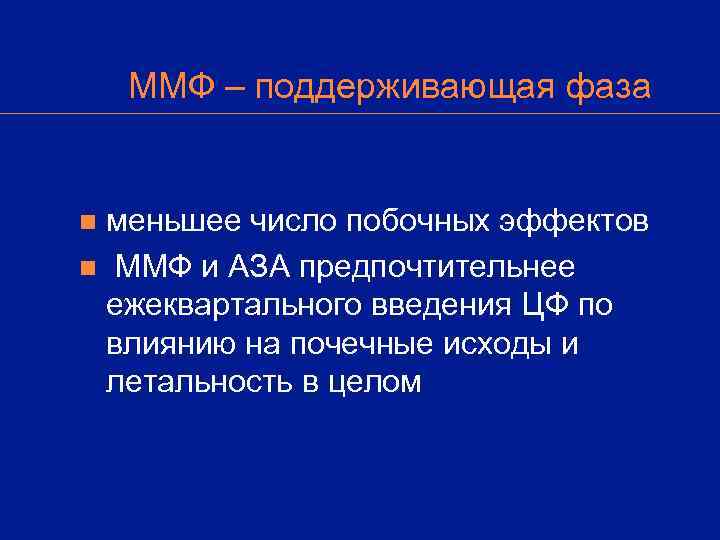 ММФ – поддерживающая фаза

меньшее число побочных эффектов

ММФ и АЗА предпочтительнее ежеквартального введения ЦФ по влиянию на почечные исходы и летальность в целом